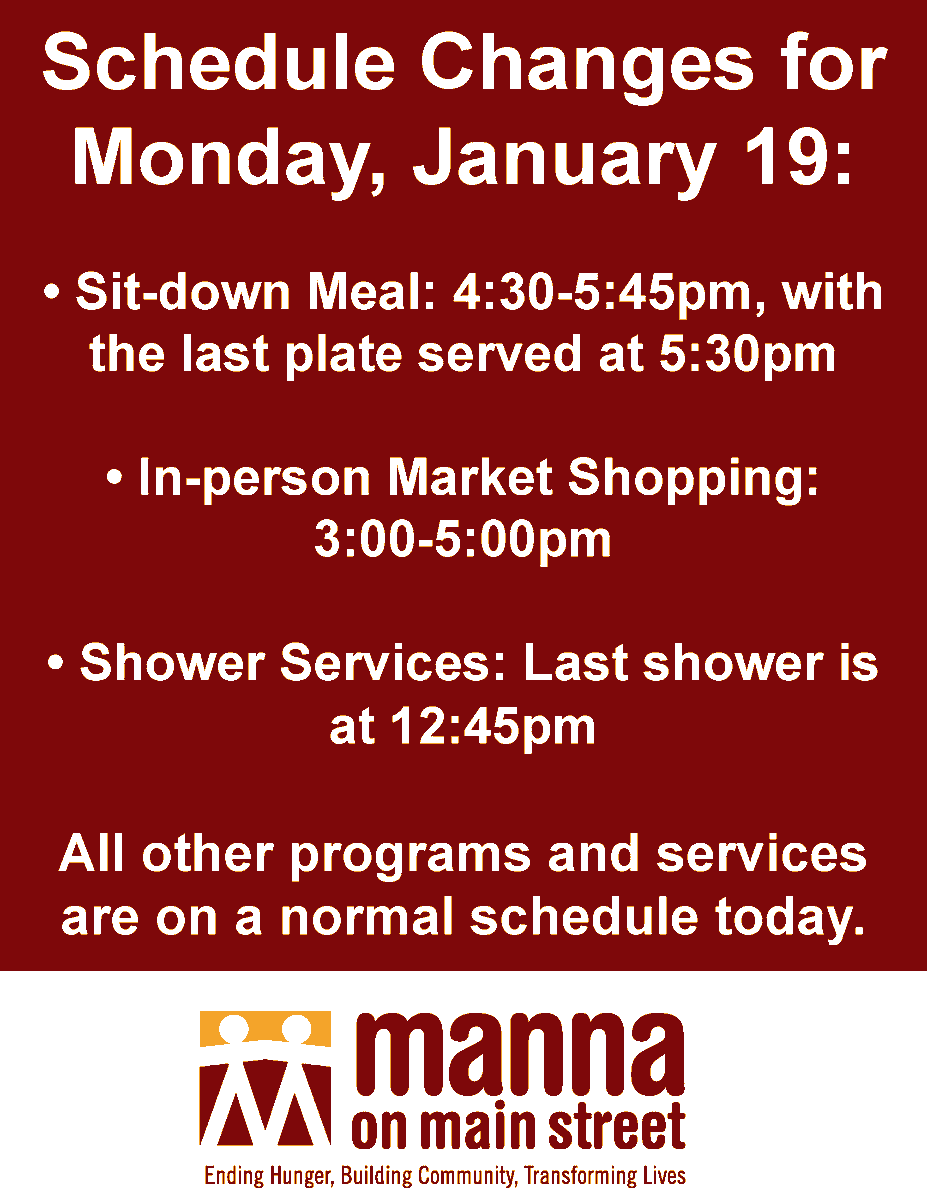 Schedule Changes for Monday, January 19:

• Sit-down Meal: 4:30-5:45pm, with the last plate served at 5:30pm

• In-person Market Shopping: 3:00-5:00pm

• Shower Services: Last shower is at 12:45pm

All other programs and services are on a normal schedule today.

manna
on main street
Ending Hunger, Building Community, Transforming Lives